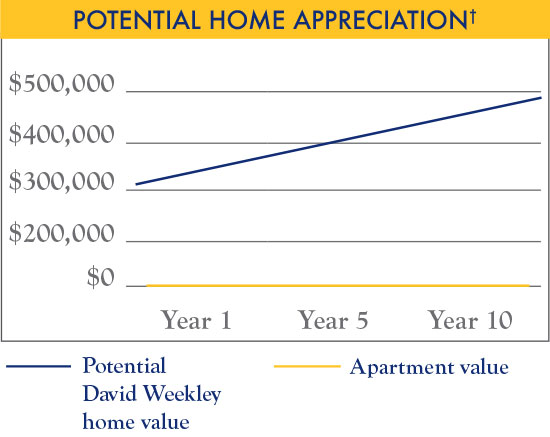 POTENTIAL HOME APPRECIATION†

$500,000
$400,000
$300,000
$200,000
$0

Year 1
Year 5
Year 10

Potential David Weekley home value

Apartment value